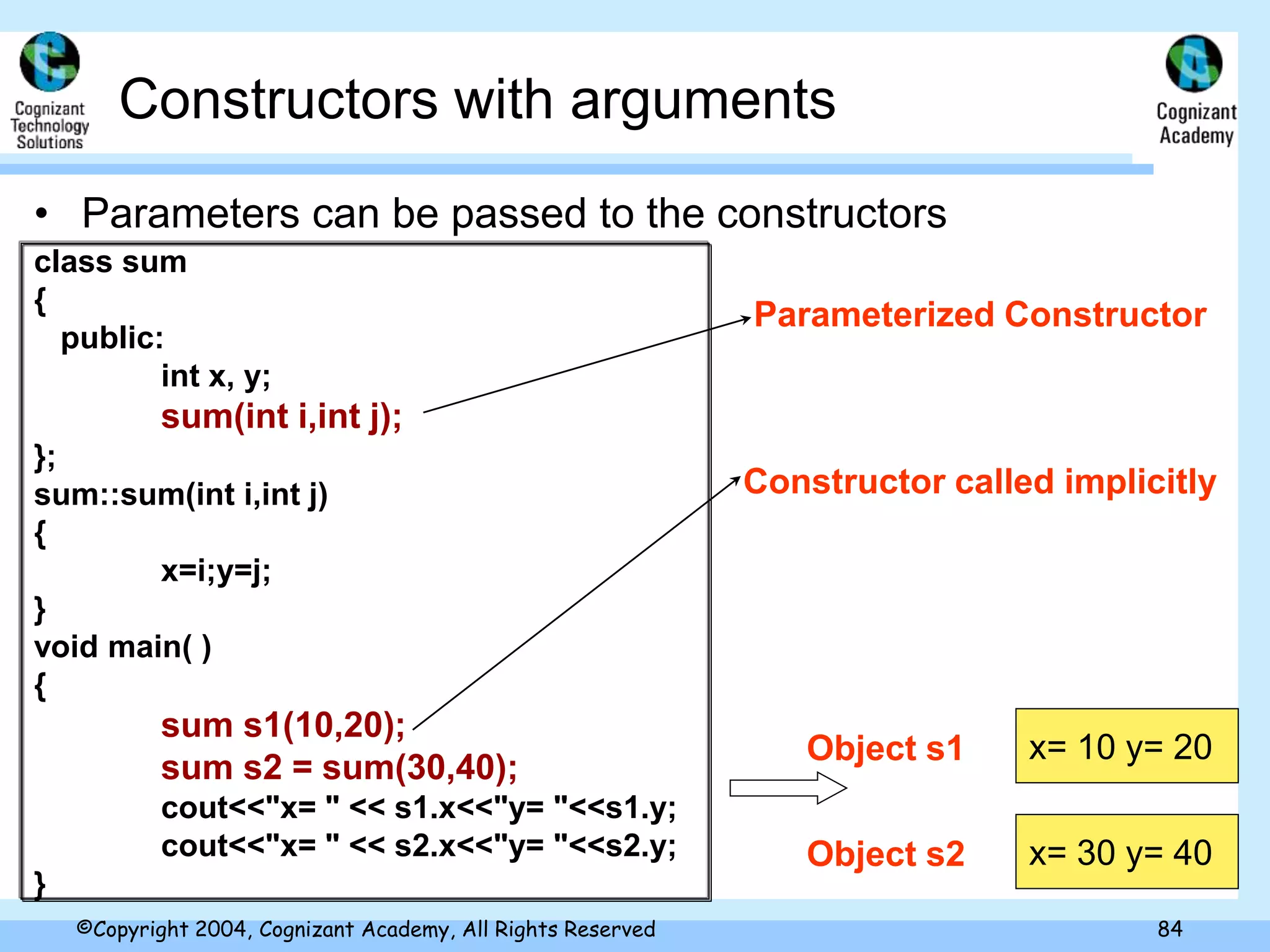 Cognizant Technology Solutions

Constructors with arguments

Cognizant Academy

• Parameters can be passed to the constructors

class sum
{
public:
int x, y;
sum(int i,int j);
};
sum::sum(int i,int j)
{
x=i;y=j;
}
void main( )
{
sum s1(10,20);
sum s2 = sum(30,40);
cout<<"x= " << s1.x<<"y= "<<s1.y;
cout<<"x= " << s2.x<<"y= "<<s2.y;
}

Parameterized Constructor

Constructor called implicitly

Object s1

x= 10 y= 20

Object s2

x= 30 y= 40

©Copyright 2004, Cognizant Academy, All Rights Reserved

84